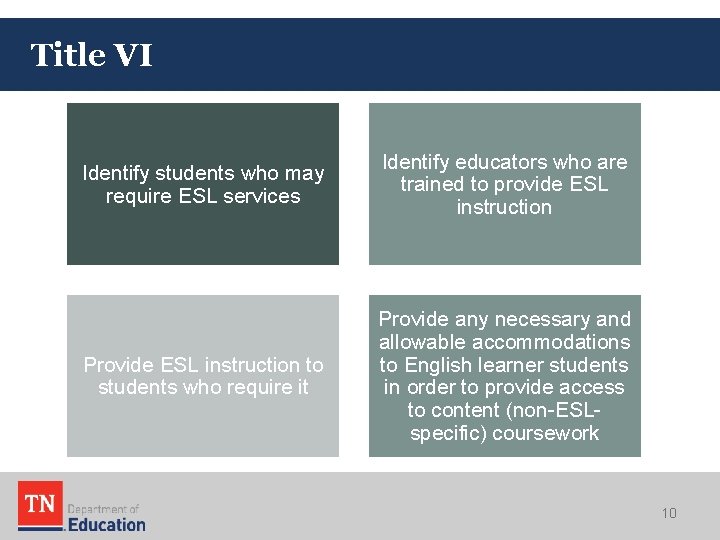 Title VI

Identify students who may require ESL services

Identify educators who are trained to provide ESL instruction

Provide ESL instruction to students who require it

Provide any necessary and allowable accommodations to English learner students in order to provide access to content (non-ESL-specific) coursework

TN Department of Education

10